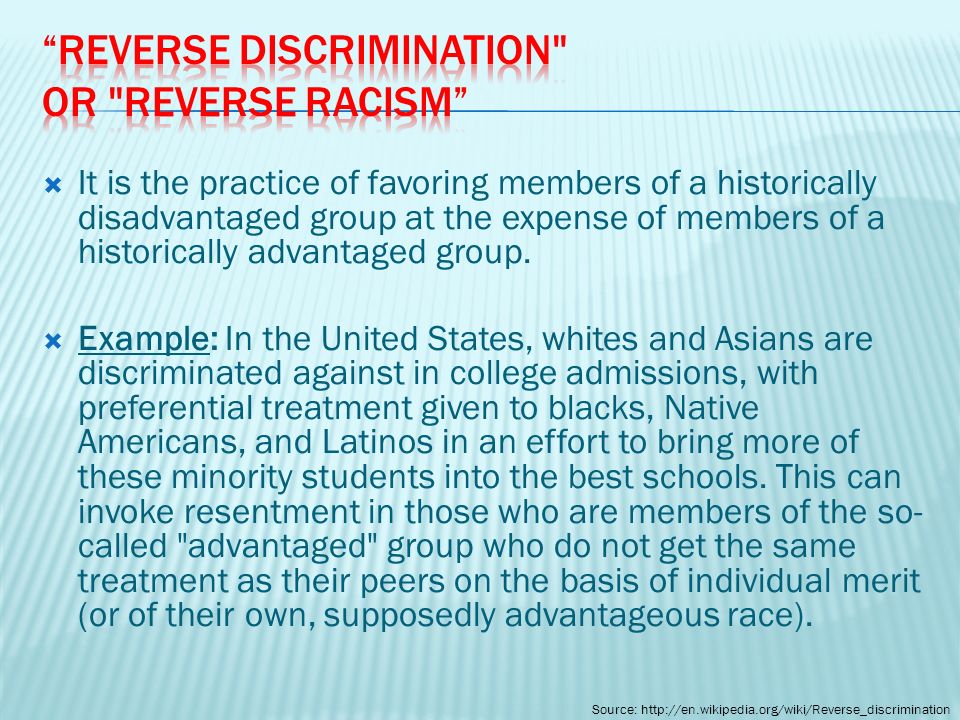 “REVERSE DISCRIMINATION" OR "REVERSE RACISM”

It is the practice of favoring members of a historically disadvantaged group at the expense of members of a historically advantaged group.

Example: In the United States, whites and Asians are discriminated against in college admissions, with preferential treatment given to blacks, Native Americans, and Latinos in an effort to bring more of these minority students into the best schools. This can invoke resentment in those who are members of the so-called "advantaged" group who do not get the same treatment as their peers on the basis of individual merit (or of their own, supposedly advantageous race).

Source: http://en.wikipedia.org/wiki/Reverse_discrimination